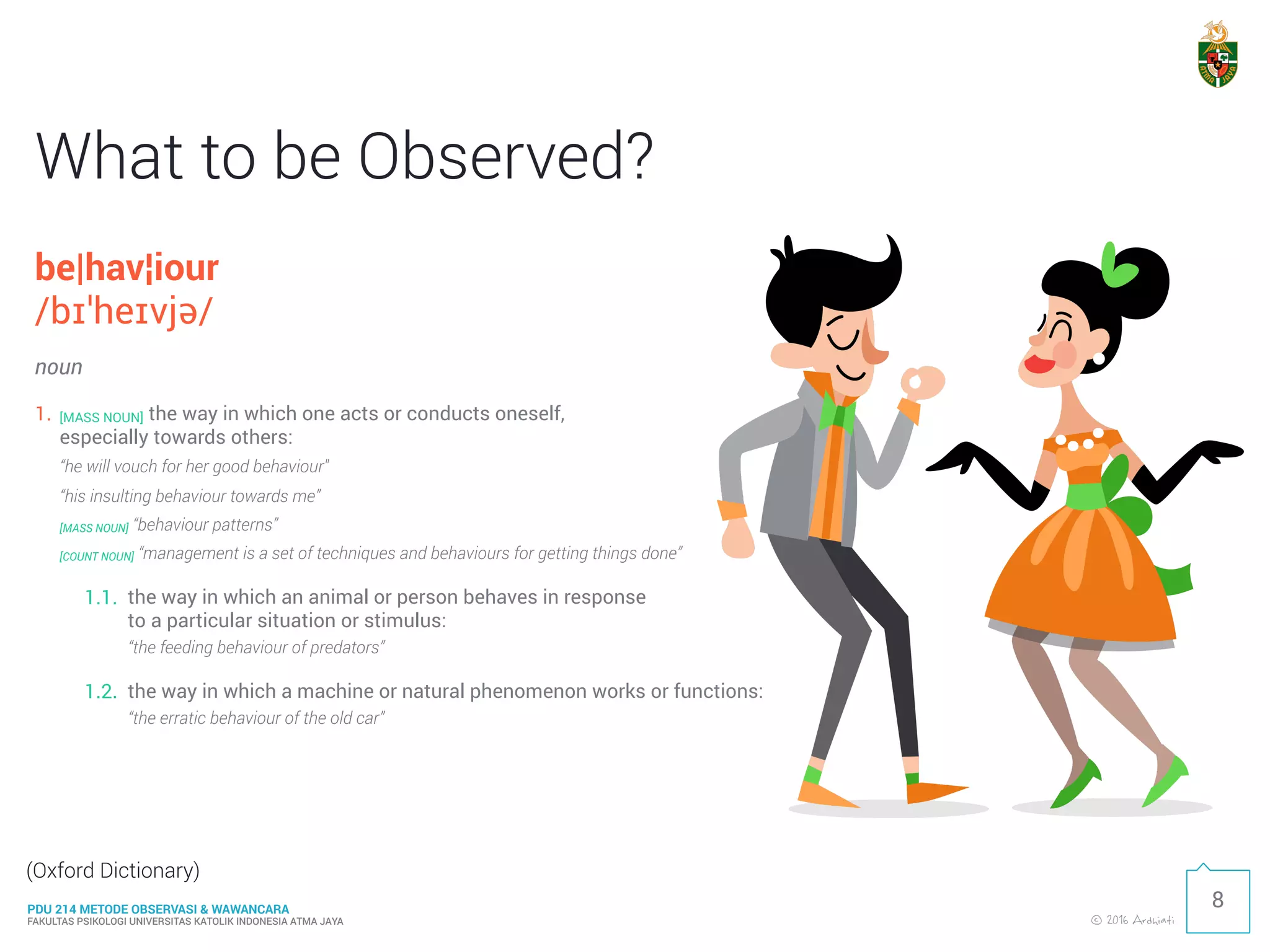 ATMA JAYA

What to be Observed?

be|hav¦iour
/bɪˈheɪvjə/

noun

1. [MASS NOUN] the way in which one acts or conducts oneself, especially towards others:

"he will vouch for her good behaviour"

"his insulting behaviour towards me"

[MASS NOUN] "behaviour patterns"

[COUNT NOUN] "management is a set of techniques and behaviours for getting things done"

1.1. the way in which an animal or person behaves in response to a particular situation or stimulus:
"the feeding behaviour of predators"

1.2. the way in which a machine or natural phenomenon works or functions:
"the erratic behaviour of the old car"

(Oxford Dictionary)

PDU 214 METODE OBSERVASI & WAWANCARA
FAKULTAS PSIKOLOGI UNIVERSITAS KATOLIK INDONESIA ATMA JAYA

© 2016 Ardhiati

8